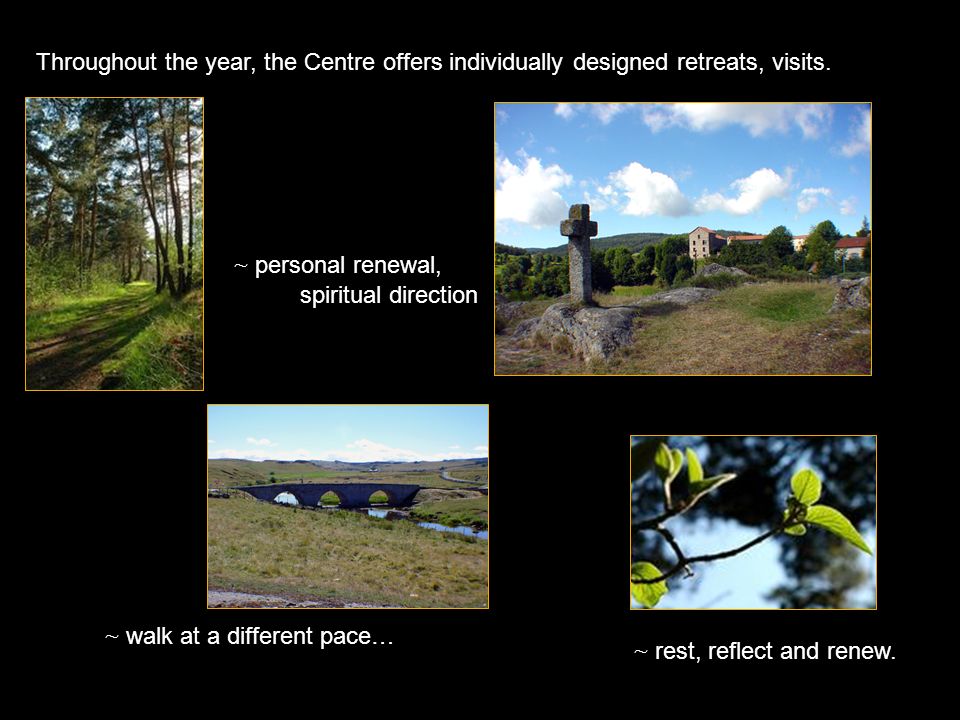 Throughout the year, the Centre offers individually designed retreats, visits.

~ personal renewal,
spiritual direction

~ walk at a different pace…

~ rest, reflect and renew.